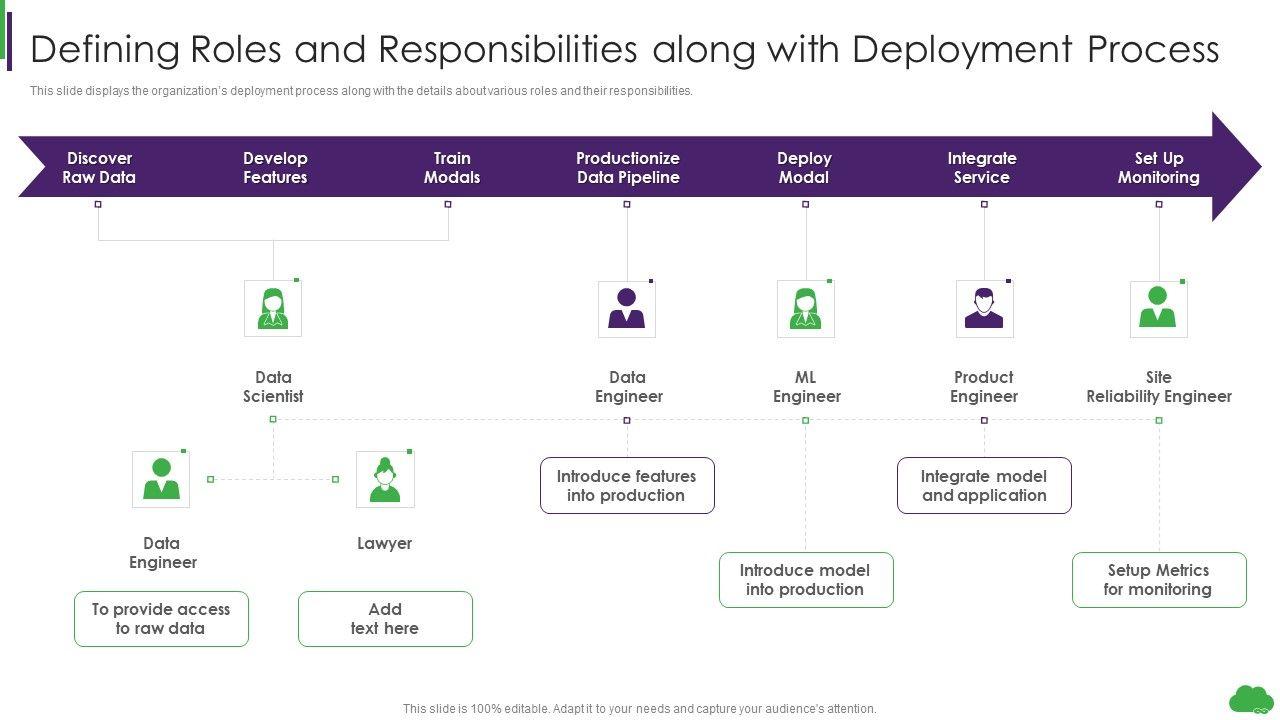 Defining Roles and Responsibilities along with Deployment Process

This slide displays the organization's deployment process along with the details about various roles and their responsibilities.

Discover Raw Data

Develop Features

Train Modals

Productionize Data Pipeline

Deploy Modal

Integrate Service

Set Up Monitoring

Data Scientist

Data Engineer

ML Engineer

Product Engineer

Site Reliability Engineer

Data Engineer

Lawyer

Introduce features into production

Integrate model and application

Introduce model into production

Setup Metrics for monitoring

To provide access to raw data

Add text here

This slide is 100% editable. Adapt it to your needs and capture your audience's attention.